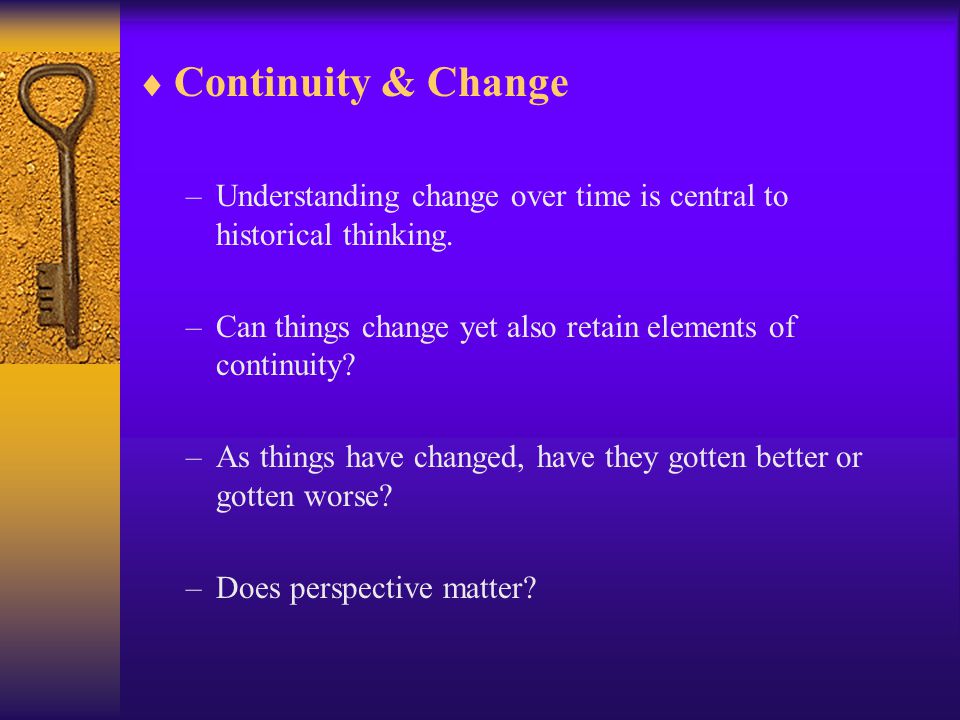 ♦ Continuity & Change

– Understanding change over time is central to historical thinking.

– Can things change yet also retain elements of continuity?

– As things have changed, have they gotten better or gotten worse?

– Does perspective matter?